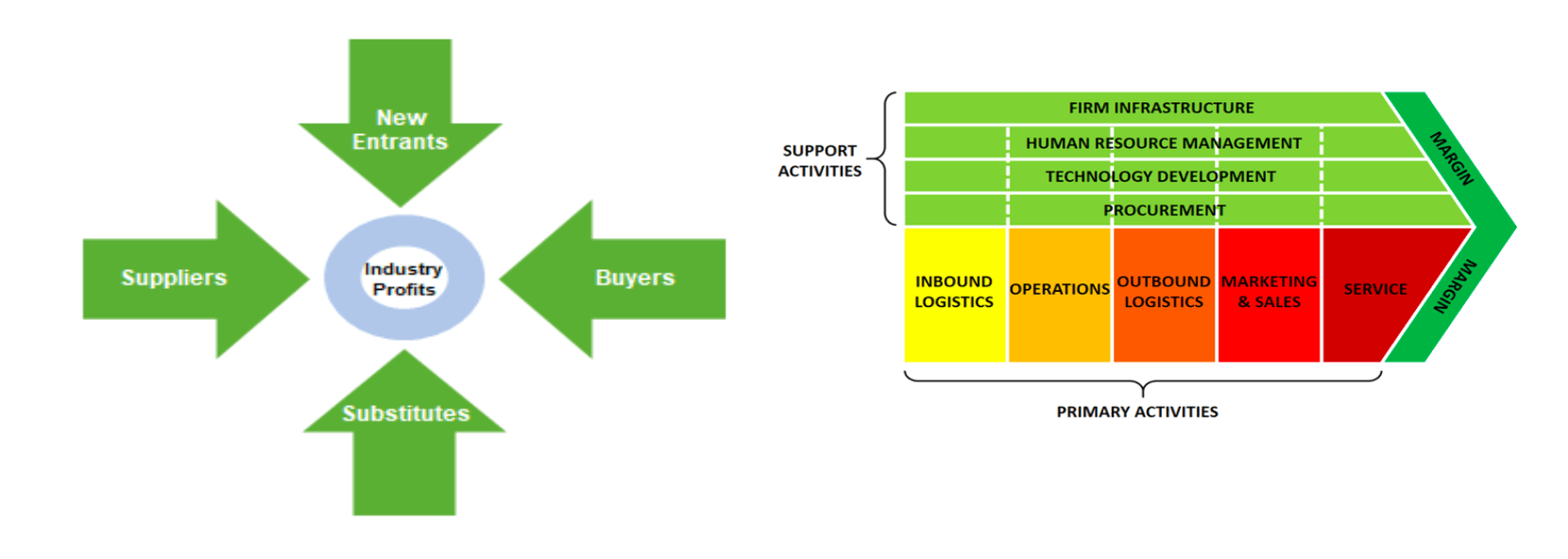 New Entrants

Suppliers

Industry Profits

Buyers

Substitutes

SUPPORT ACTIVITIES

FIRM INFRASTRUCTURE

HUMAN RESOURCE MANAGEMENT

TECHNOLOGY DEVELOPMENT

PROCUREMENT

MARGIN

INBOUND LOGISTICS

OPERATIONS

OUTBOUND LOGISTICS

MARKETING & SALES

SERVICE

MARGIN

PRIMARY ACTIVITIES